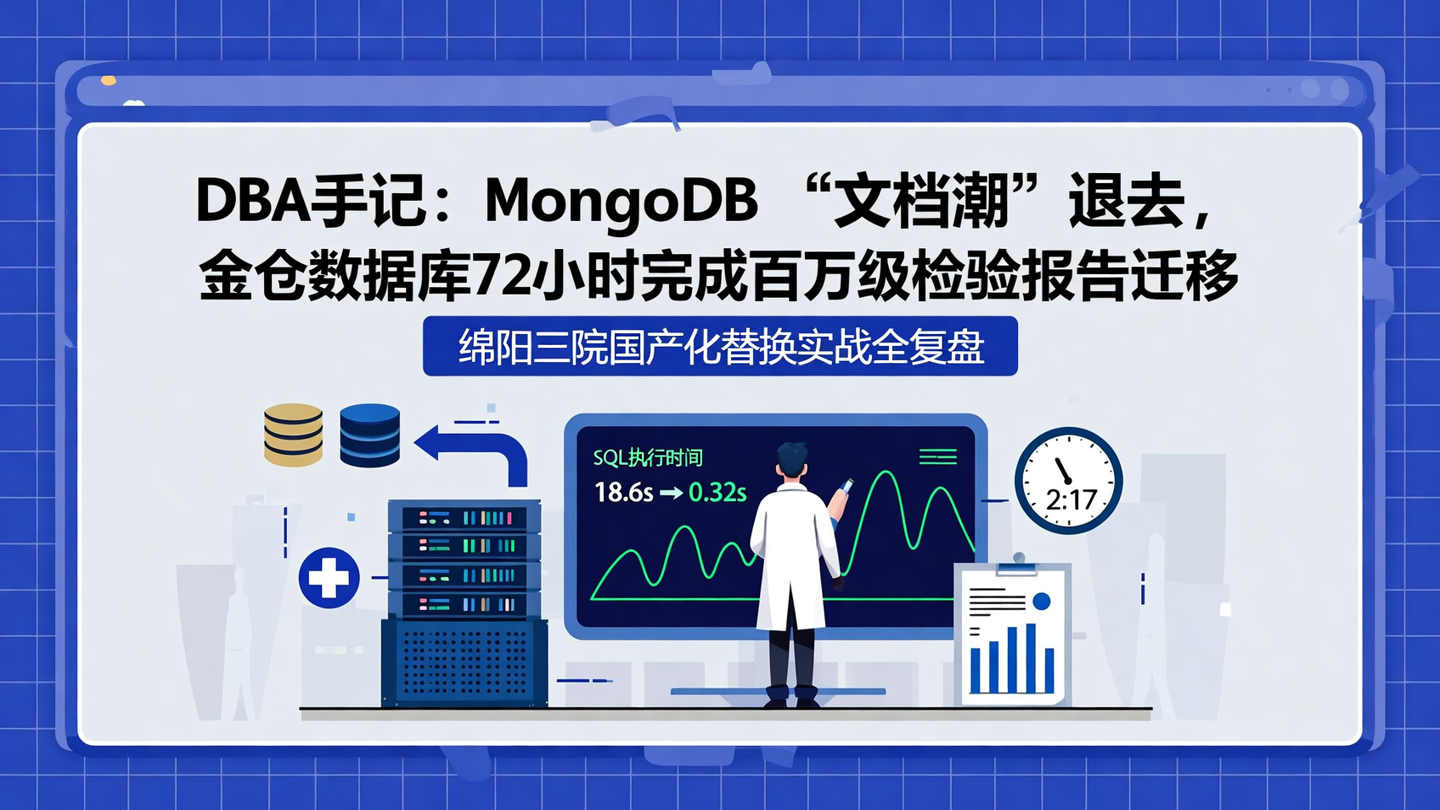 DBA手记：MongoDB “文档潮”退去，金仓数据库72小时完成百万级检验报告迁移

绵阳三院国产化替换实战全复盘

SQL执行时间
18.6s → 0.32s

2:17